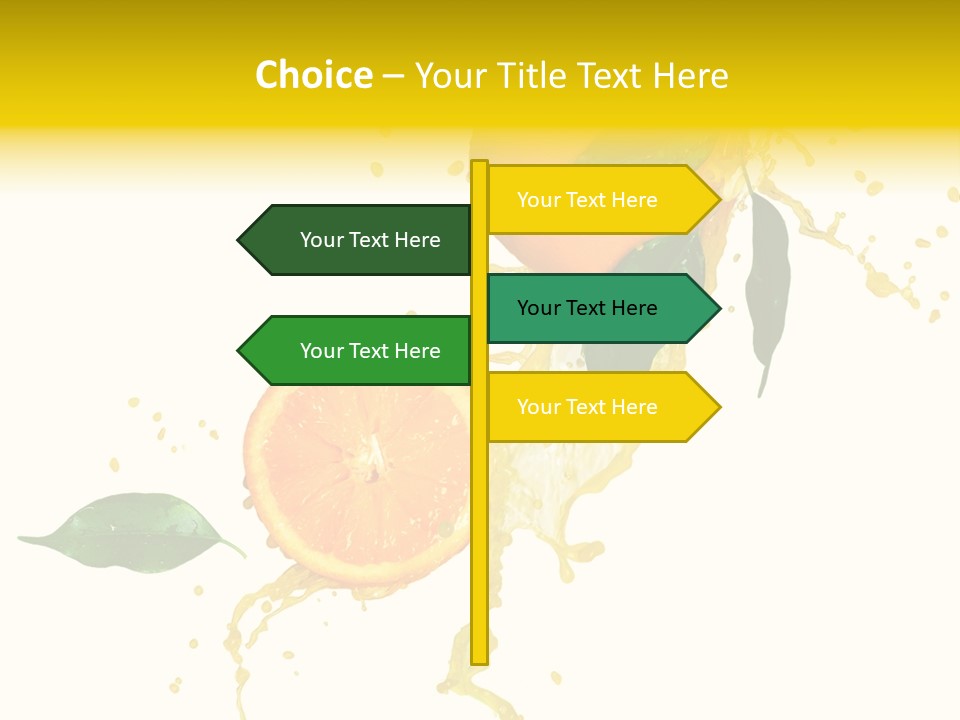 Choice – Your Title Text Here

Your Text Here

Your Text Here

Your Text Here

Your Text Here

Your Text Here